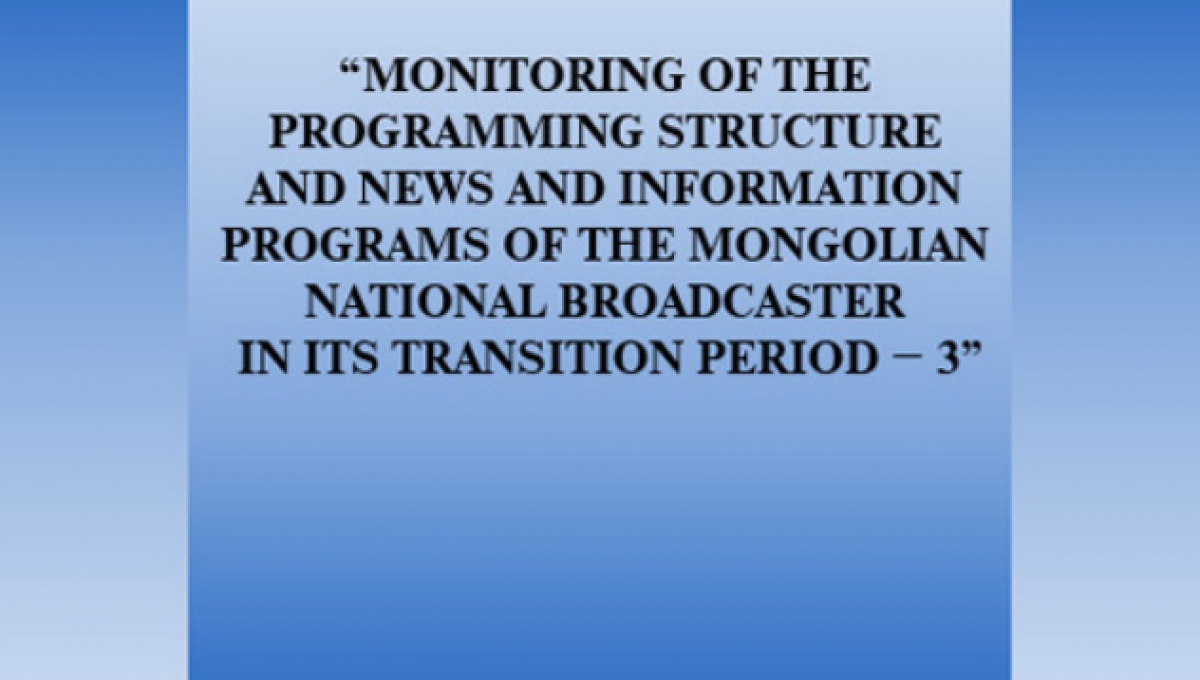 “MONITORING OF THE PROGRAMMING STRUCTURE AND NEWS AND INFORMATION PROGRAMS OF THE MONGOLIAN NATIONAL BROADCASTER IN ITS TRANSITION PERIOD − 3”